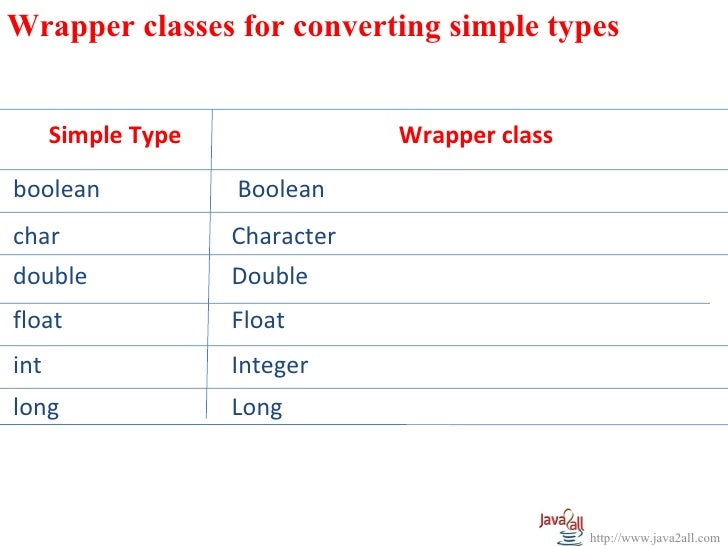 Wrapper classes for converting simple types

| Simple Type | Wrapper class |
|---|---|
| boolean | Boolean |
| char | Character |
| double | Double |
| float | Float |
| int | Integer |
| long | Long |

Java2all
http://www.java2all.com